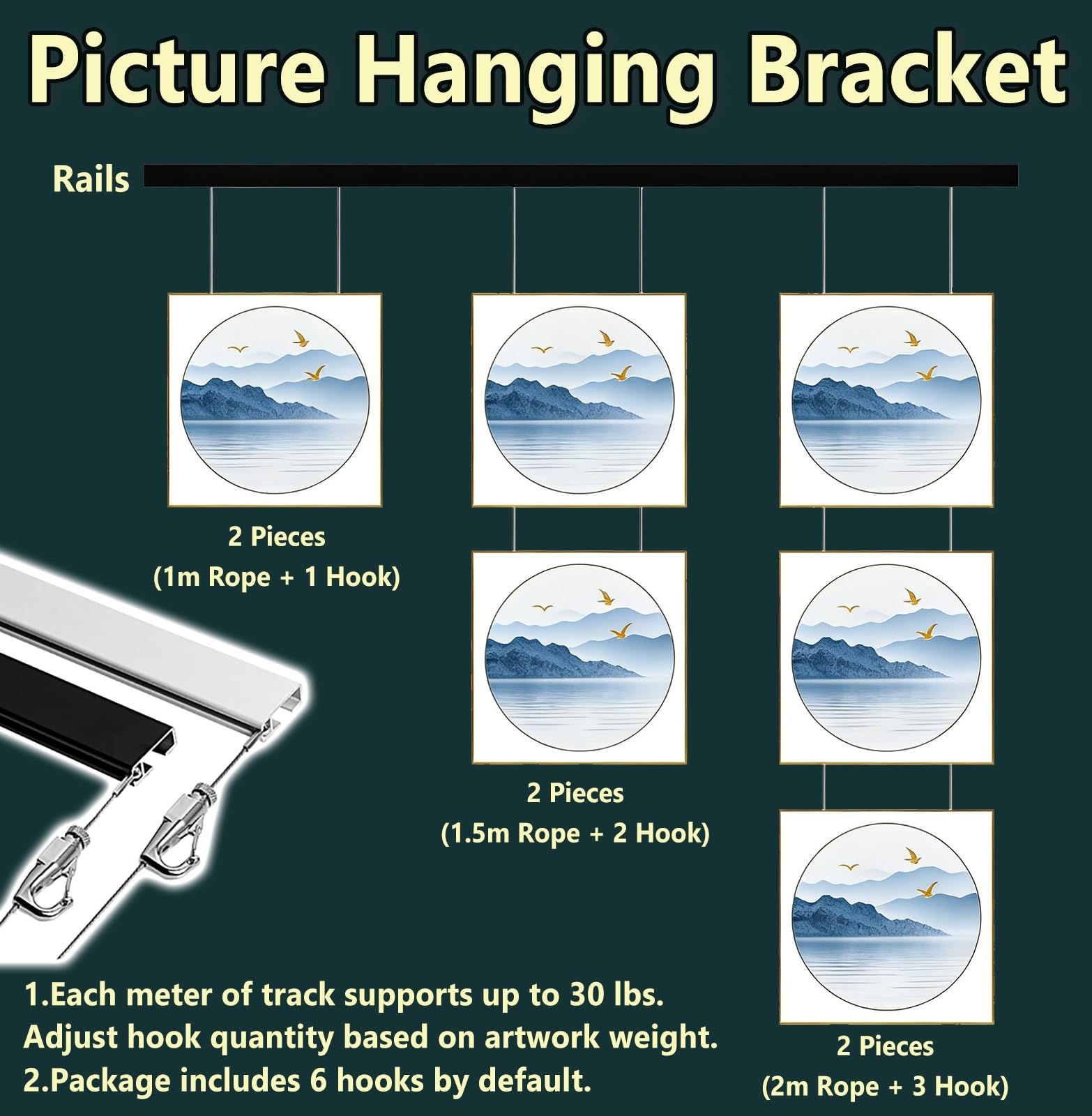 Picture Hanging Bracket

Rails

2 Pieces
(1m Rope + 1 Hook)

2 Pieces
(1.5m Rope + 2 Hook)

2 Pieces
(2m Rope + 3 Hook)

1.Each meter of track supports up to 30 lbs.
Adjust hook quantity based on artwork weight.
2.Package includes 6 hooks by default.